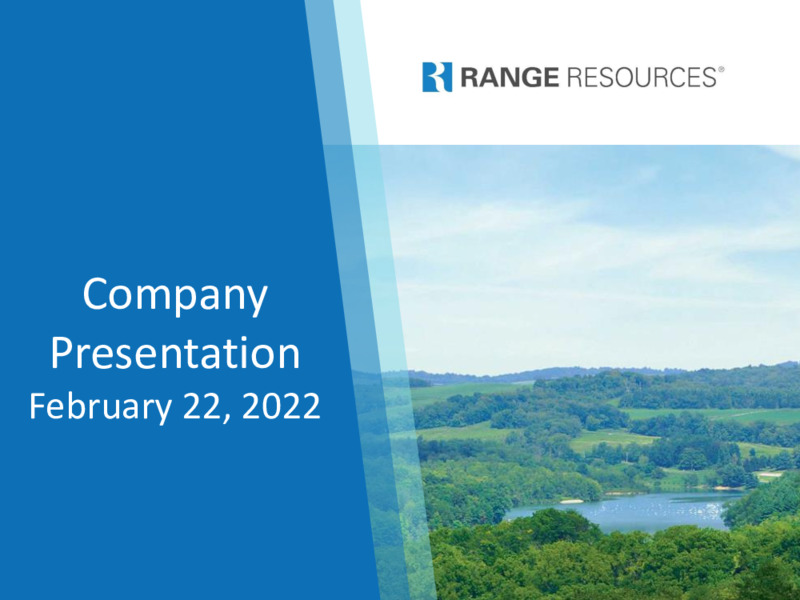 RANGE RESOURCES®

Company Presentation
February 22, 2022